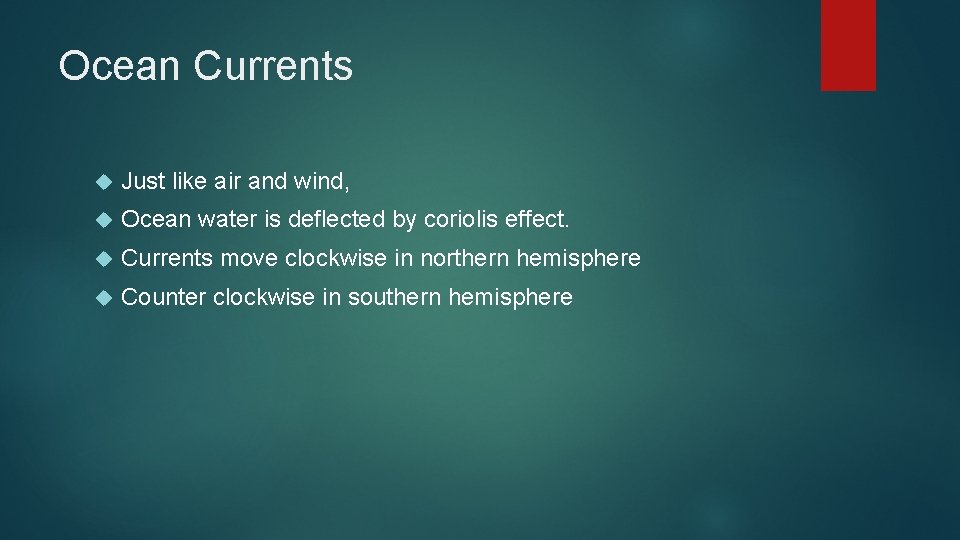 Ocean Currents

Just like air and wind,
Ocean water is deflected by coriolis effect.
Currents move clockwise in northern hemisphere
Counter clockwise in southern hemisphere